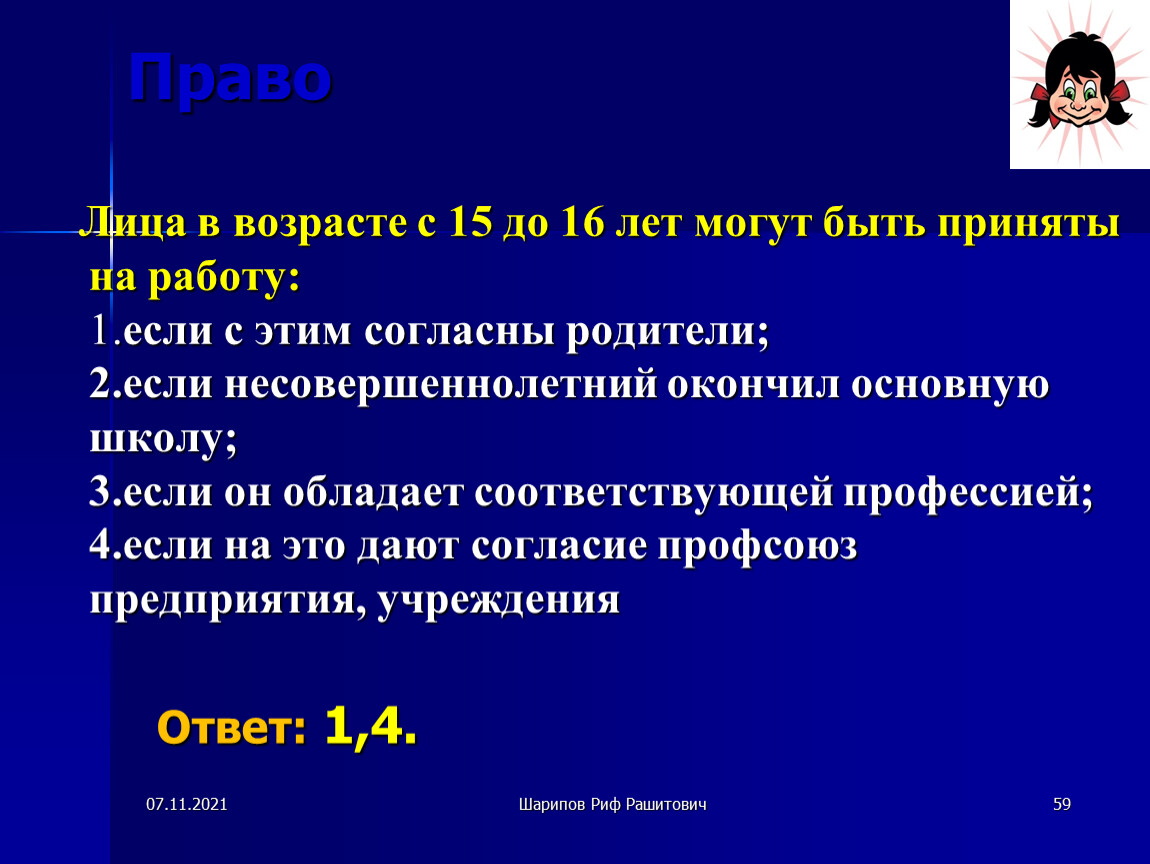 Право

Лица в возрасте с 15 до 16 лет могут быть приняты на работу:
1.если с этим согласны родители;
2.если несовершеннолетний окончил основную школу;
3.если он обладает соответствующей профессией;
4.если на это дают согласие профсоюз предприятия, учреждения

Ответ: 1,4.

07.11.2021

Шарипов Риф Рашитович

59